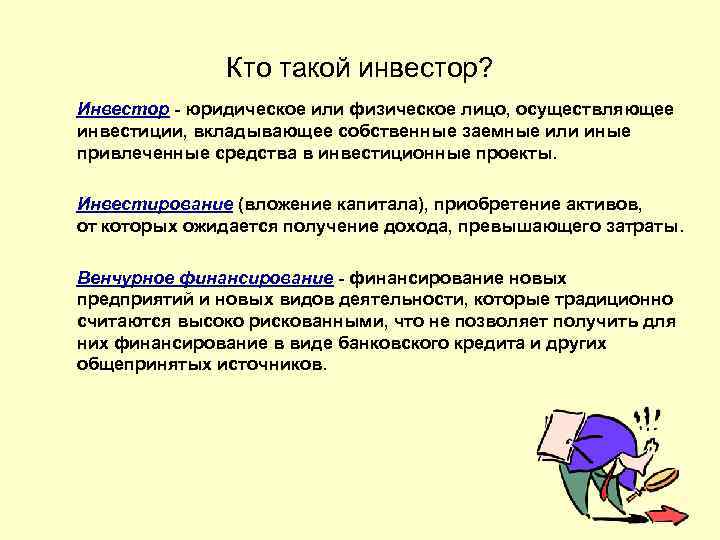 Кто такой инвестор?

Инвестор - юридическое или физическое лицо, осуществляющее инвестиции, вкладывающее собственные заемные или иные привлеченные средства в инвестиционные проекты.

Инвестирование (вложение капитала), приобретение активов, от которых ожидается получение дохода, превышающего затраты.

Венчурное финансирование - финансирование новых предприятий и новых видов деятельности, которые традиционно считаются высоко рискованными, что не позволяет получить для них финансирование в виде банковского кредита и других общепринятых источников.